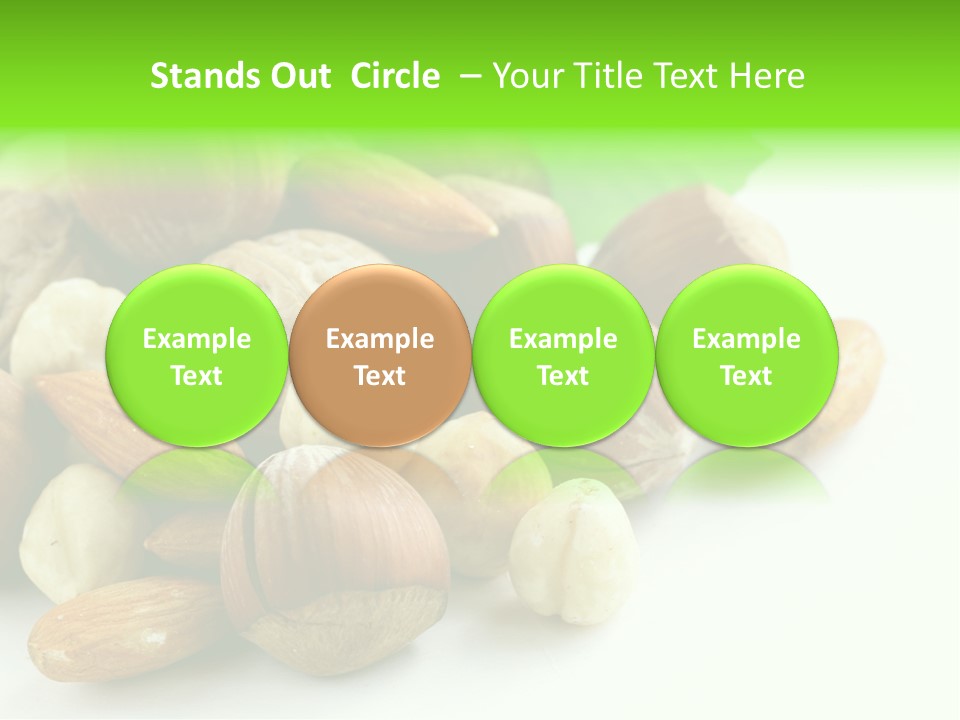 Stands Out Circle – Your Title Text Here

Example Text

Example Text

Example Text

Example Text